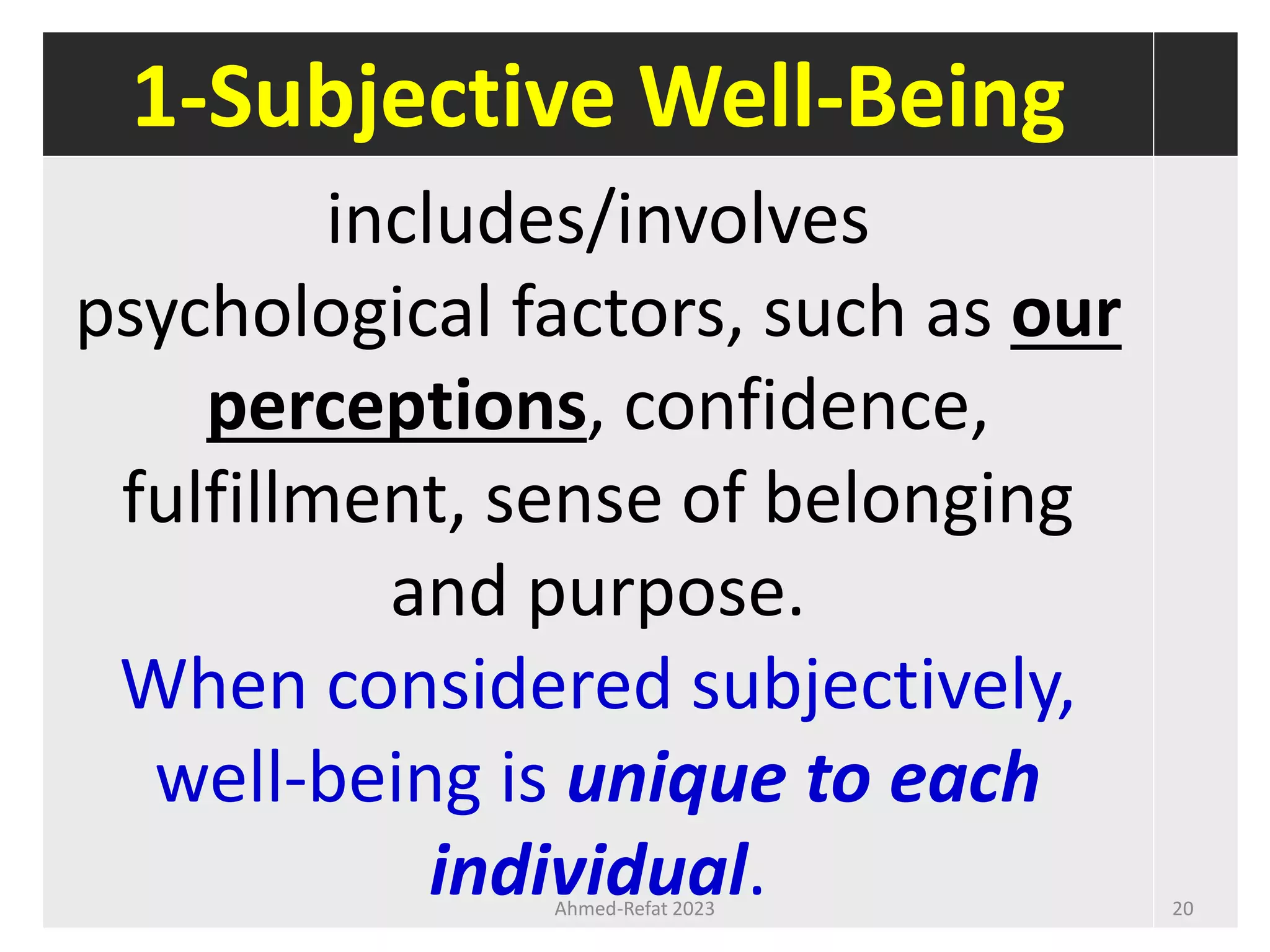 1-Subjective Well-Being

includes/involves psychological factors, such as our perceptions, confidence, fulfillment, sense of belonging and purpose.

When considered subjectively, well-being is unique to each individual.

Ahmed-Refat 2023

20